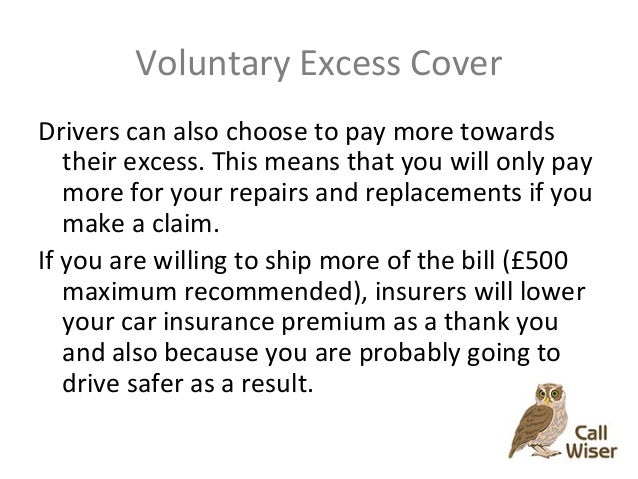 Voluntary Excess Cover

Drivers can also choose to pay more towards their excess. This means that you will only pay more for your repairs and replacements if you make a claim.

If you are willing to ship more of the bill (£500 maximum recommended), insurers will lower your car insurance premium as a thank you and also because you are probably going to drive safer as a result.

Call Wiser